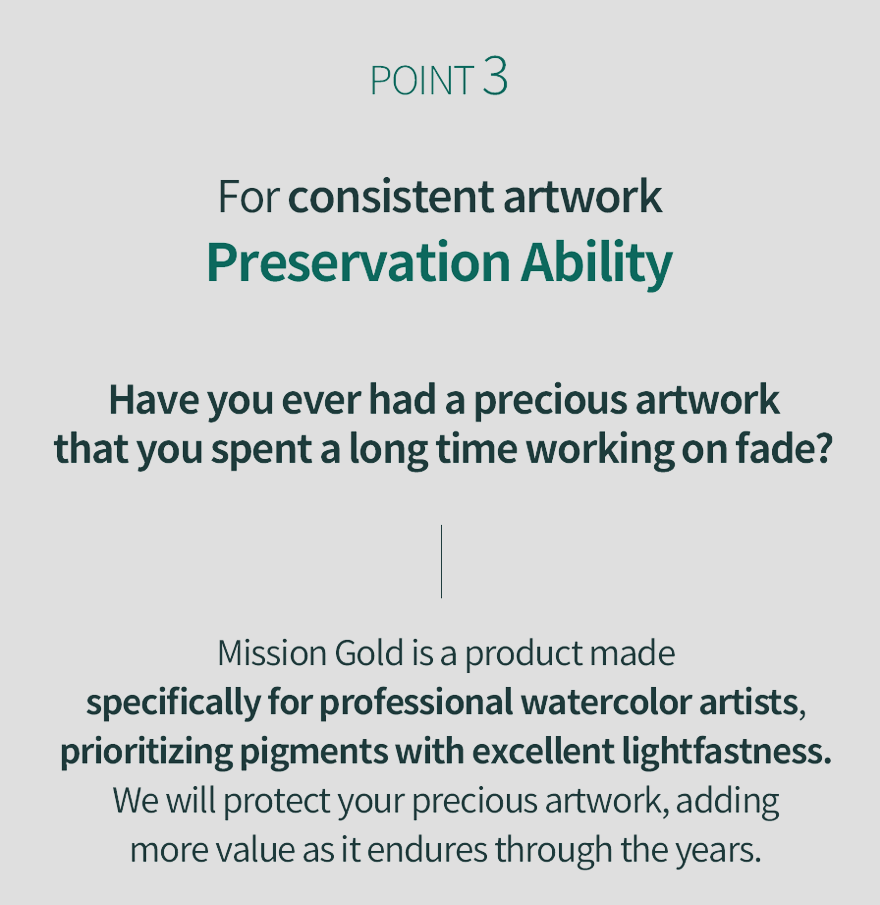 POINT 3

For consistent artwork
Preservation Ability

Have you ever had a precious artwork that you spent a long time working on fade?

Mission Gold is a product made specifically for professional watercolor artists, prioritizing pigments with excellent lightfastness. We will protect your precious artwork, adding more value as it endures through the years.